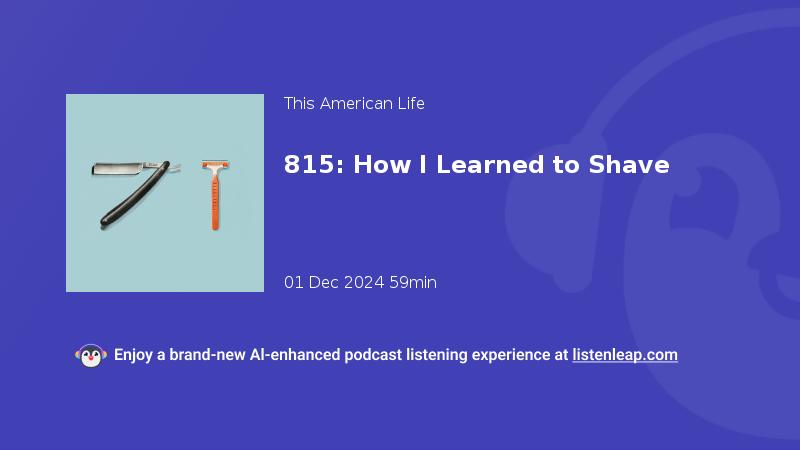 This American Life

815: How I Learned to Shave

01 Dec 2024 59min

Enjoy a brand-new AI-enhanced podcast listening experience at listenleap.com